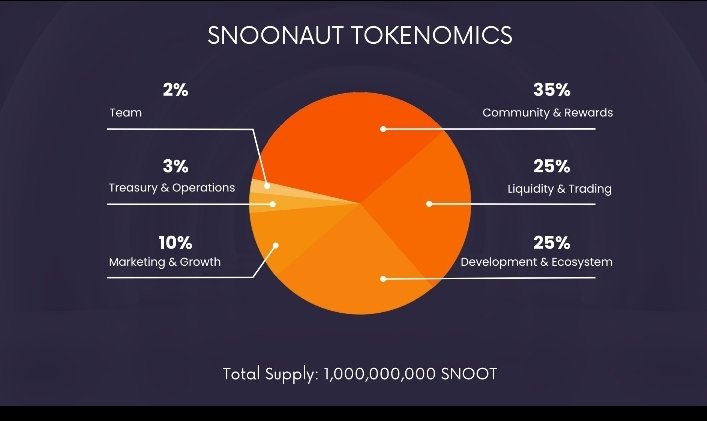 SNOONAUT TOKENOMICS

2%
Team

3%
Treasury & Operations

10%
Marketing & Growth

35%
Community & Rewards

25%
Liquidity & Trading

25%
Development & Ecosystem

Total Supply: 1,000,000,000 SNOOT